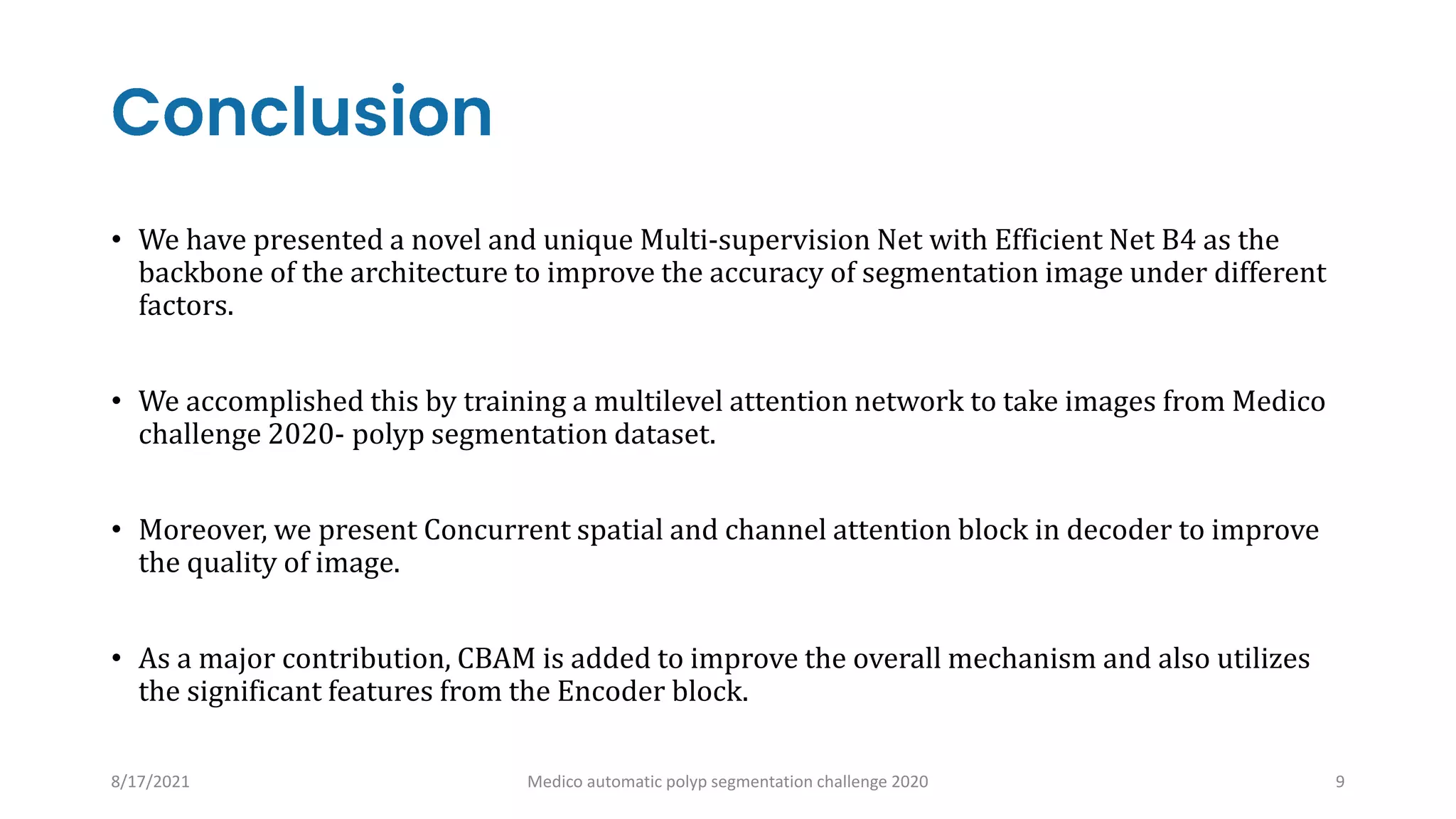 Conclusion

• We have presented a novel and unique Multi-supervision Net with Efficient Net B4 as the backbone of the architecture to improve the accuracy of segmentation image under different factors.

• We accomplished this by training a multilevel attention network to take images from Medico challenge 2020- polyp segmentation dataset.

• Moreover, we present Concurrent spatial and channel attention block in decoder to improve the quality of image.

• As a major contribution, CBAM is added to improve the overall mechanism and also utilizes the significant features from the Encoder block.

8/17/2021

Medico automatic polyp segmentation challenge 2020

9